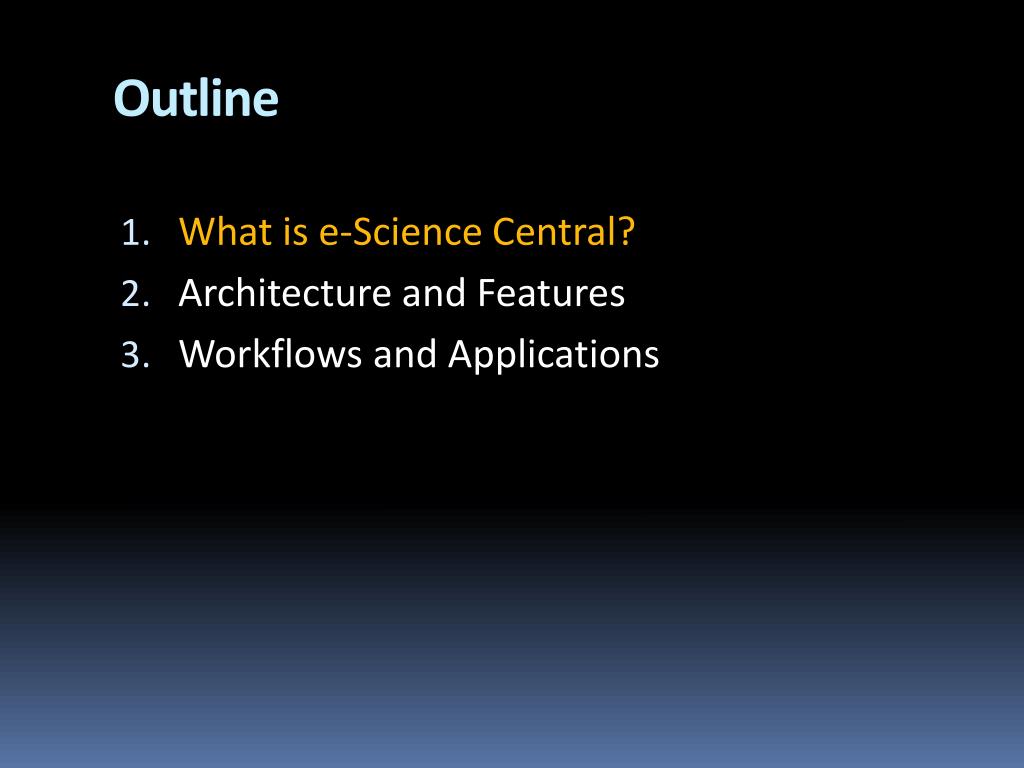 Outline

1. What is e-Science Central?
2. Architecture and Features
3. Workflows and Applications